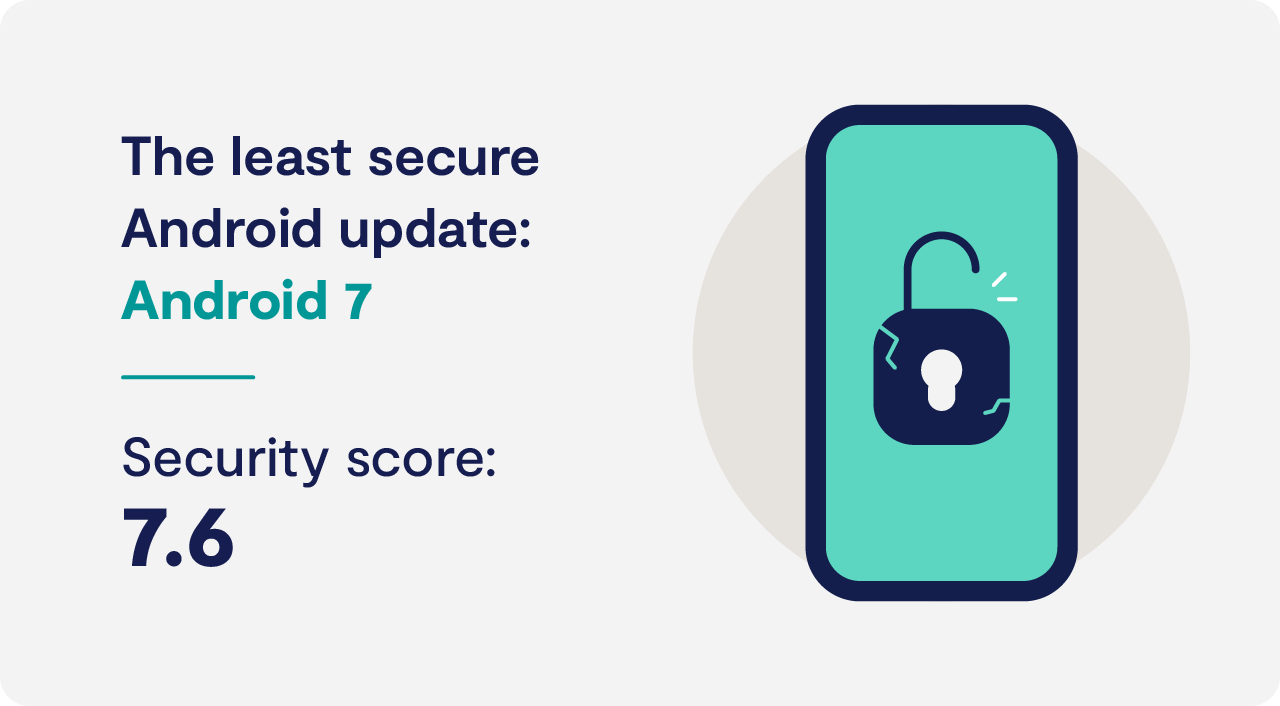 The least secure Android update:
Android 7

Security score:
7.6